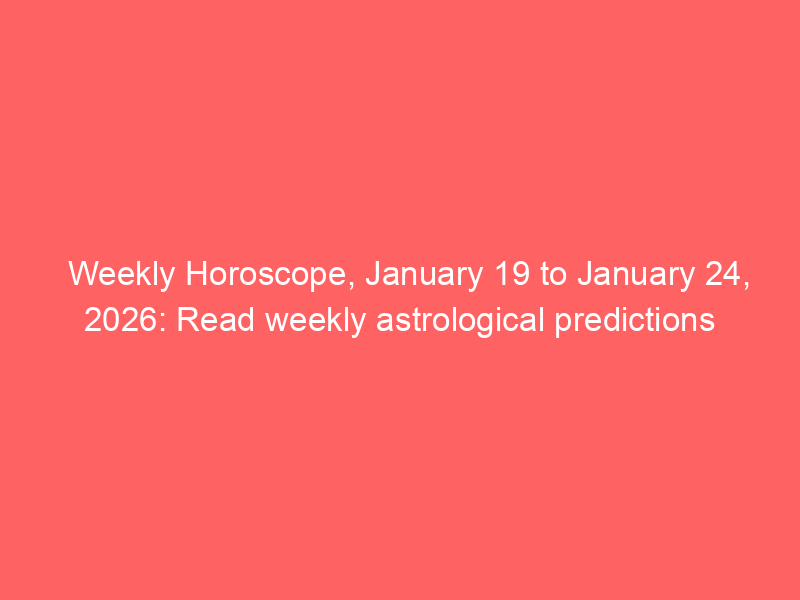 Weekly Horoscope, January 19 to January 24, 2026: Read weekly astrological predictions